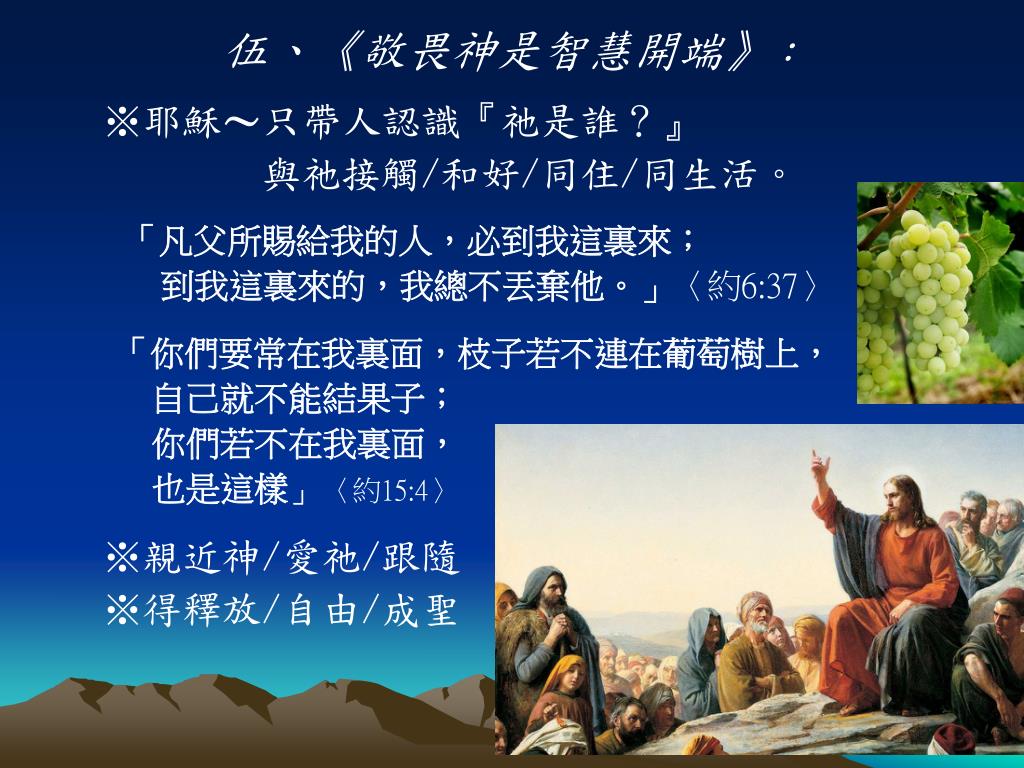 伍、《敬畏神是智慧開端》：

※耶穌～只帶人認識『祂是誰？』
與祂接觸/和好/同住/同生活。

「凡父所賜給我的人，必到我這裏來；
到我這裏來的，我總不丟棄他。」〈約6:37〉

「你們要常在我裏面，枝子若不連在葡萄樹上，
自己就不能結果子；
你們若不在我裏面，
也是這樣」〈約15:4〉

※親近神/愛祂/跟隨
※得釋放/自由/成聖